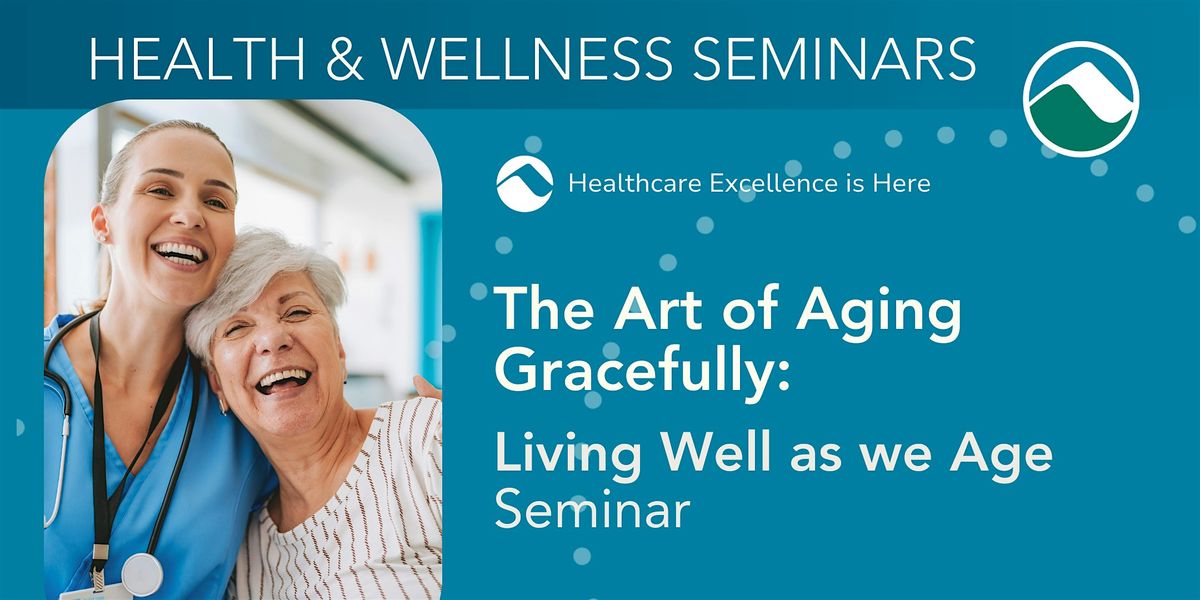 HEALTH & WELLNESS SEMINARS

Healthcare Excellence is Here

The Art of Aging Gracefully:

Living Well as we Age Seminar